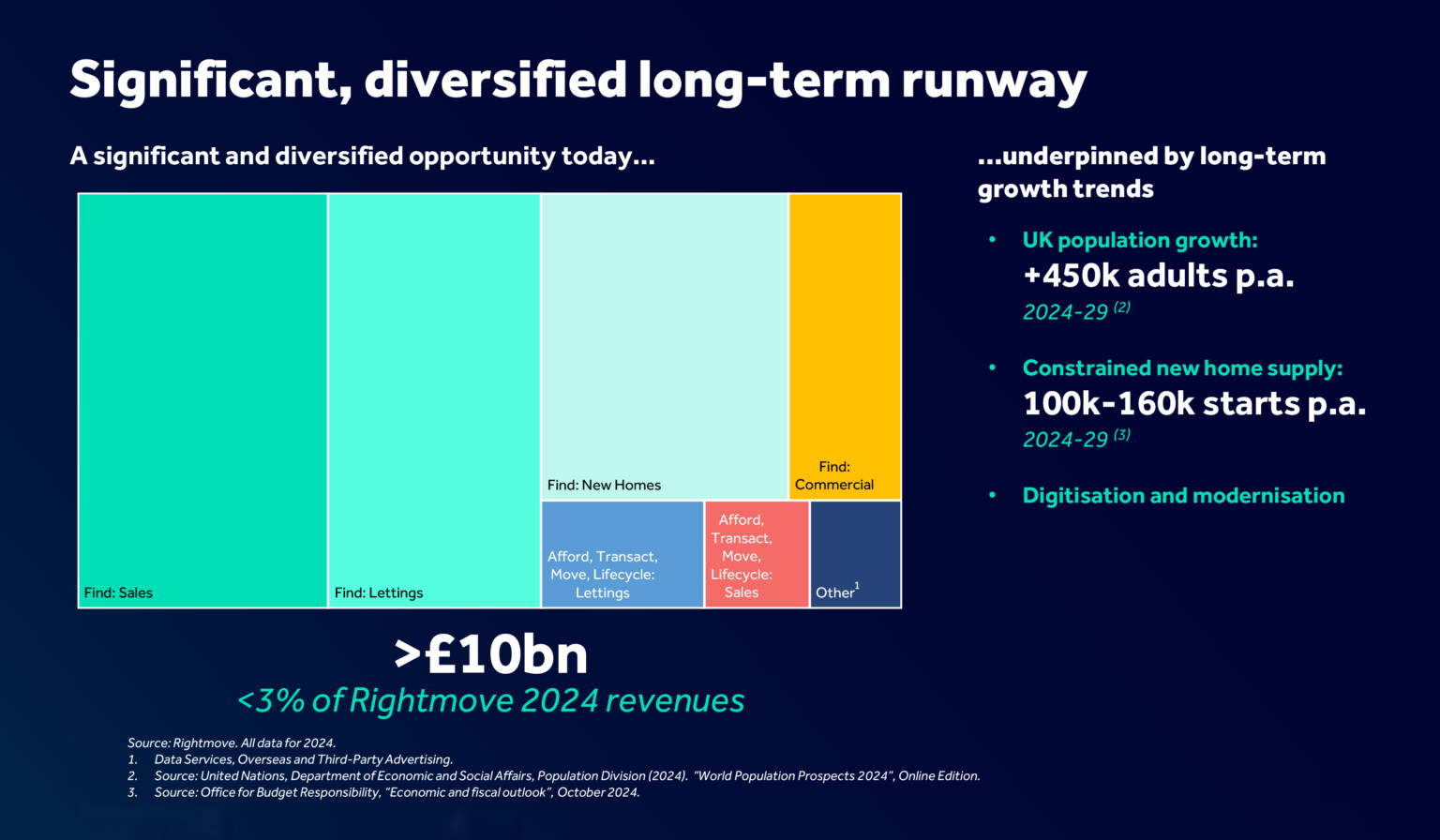 Significant, diversified long-term runway

A significant and diversified opportunity today...

Find: Sales

Find: Lettings

Find: New Homes

Find: Commercial

Afford, Transact, Move, Lifecycle: Lettings

Afford, Transact, Move, Lifecycle: Sales

Other$^1$

>£10bn

<3% of Rightmove 2024 revenues

...underpinned by long-term growth trends

• UK population growth: +450k adults p.a. 2024-29 $^{(2)}$

• Constrained new home supply: 100k-160k starts p.a. 2024-29 $^{(3)}$

• Digitisation and modernisation

Source: Rightmove. All data for 2024.
1. Data Services, Overseas and Third-Party Advertising.
2. Source: United Nations, Department of Economic and Social Affairs, Population Division (2024). "World Population Prospects 2024", Online Edition.
3. Source: Office for Budget Responsibility, "Economic and fiscal outlook", October 2024.